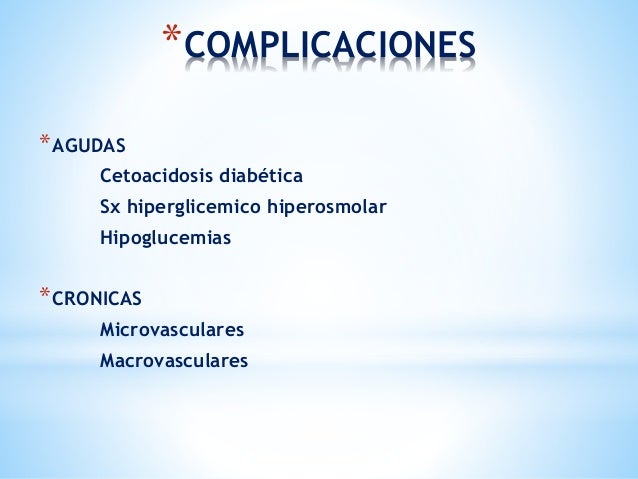 *COMPLICACIONES

*AGUDAS
Cetoacidosis diabética
Sx hiperglicemico hiperosmolar
Hipoglucemias

*CRONICAS
Microvasculares
Macrovasculares